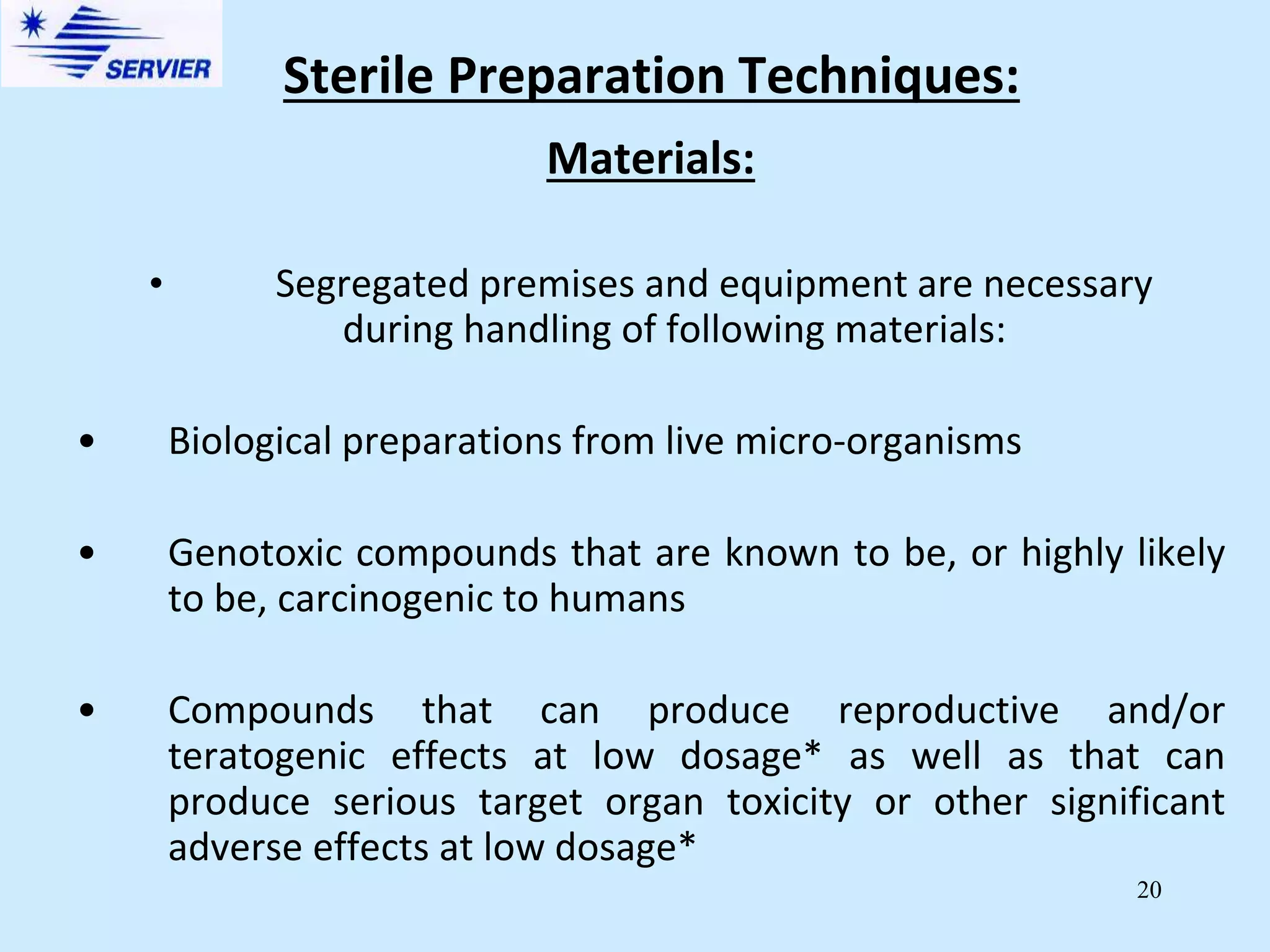 SERVIER

Sterile Preparation Techniques:

Materials:

• Segregated premises and equipment are necessary during handling of following materials:

• Biological preparations from live micro-organisms

• Genotoxic compounds that are known to be, or highly likely to be, carcinogenic to humans

• Compounds that can produce reproductive and/or teratogenic effects at low dosage* as well as that can produce serious target organ toxicity or other significant adverse effects at low dosage*

20